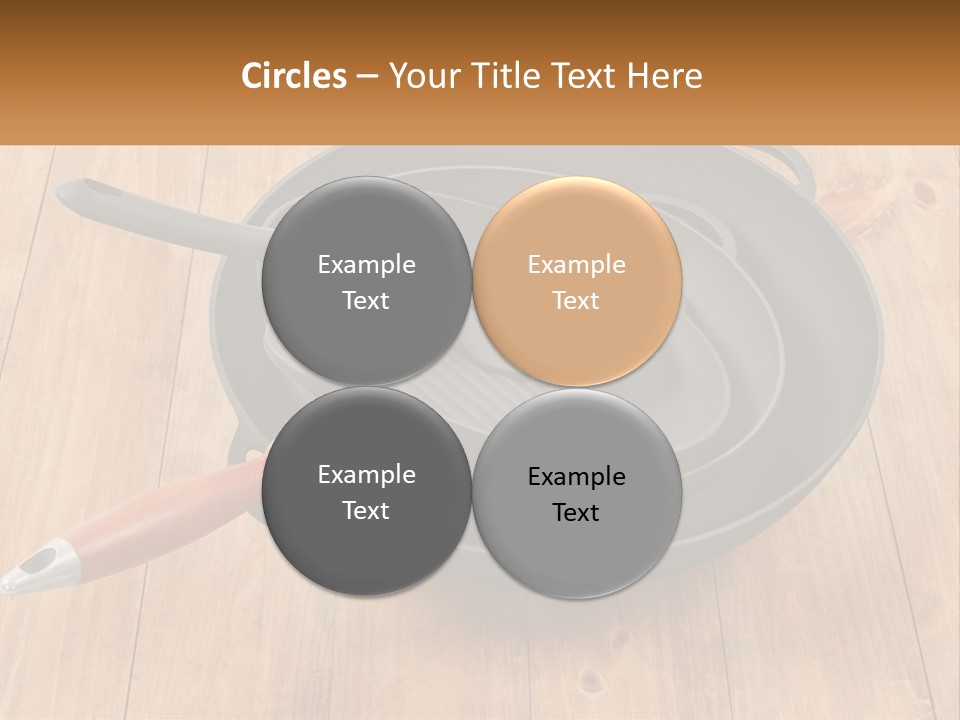 Circles – Your Title Text Here

Example Text

Example Text

Example Text

Example Text